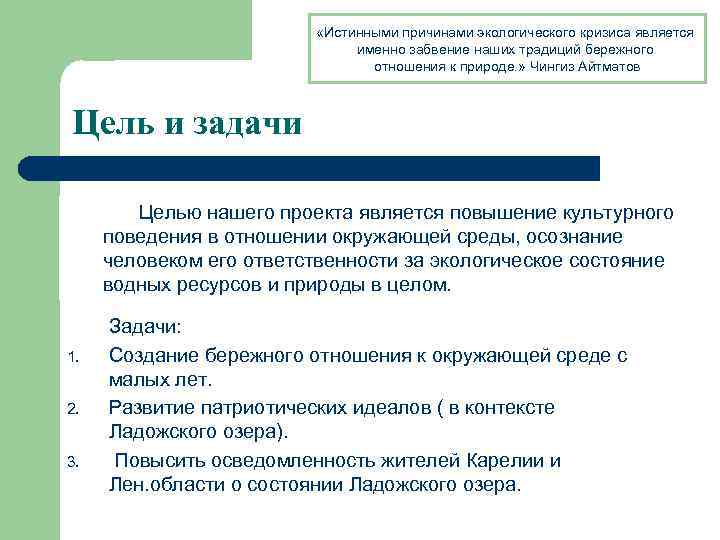 «Истинными причинами экологического кризиса является именно забвение наших традиций бережного отношения к природе.» Чингиз Айтматов

Цель и задачи

Целью нашего проекта является повышение культурного поведения в отношении окружающей среды, осознание человеком его ответственности за экологическое состояние водных ресурсов и природы в целом.

Задачи:

1. Создание бережного отношения к окружающей среде с малых лет.
2. Развитие патриотических идеалов ( в контексте Ладожского озера).
3. Повысить осведомленность жителей Карелии и Лен.области о состоянии Ладожского озера.